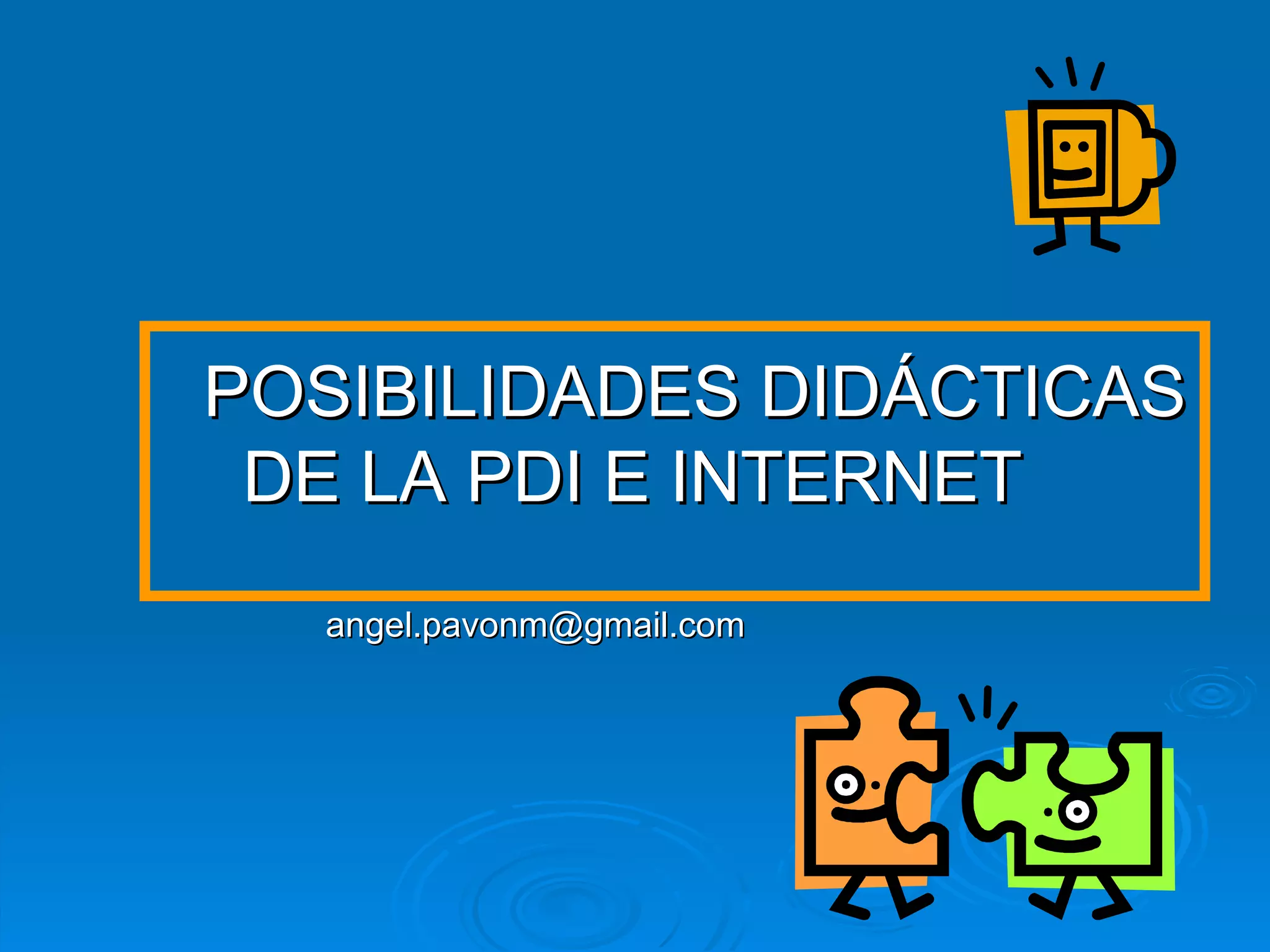 POSIBILIDADES DIDÁCTICAS DE LA PDI E INTERNET

angel.pavonm@gmail.com